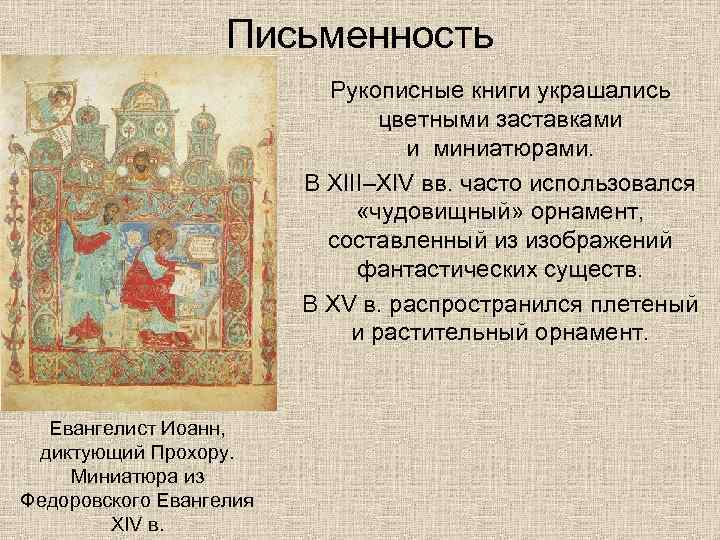 Письменность

Рукописные книги украшались цветными заставками и миниатюрами.

В XIII–XIV вв. часто использовался «чудовищный» орнамент, составленный из изображений фантастических существ.

В XV в. распространился плетеный и растительный орнамент.

Евангелист Иоанн, диктующий Прохору. Миниатюра из Федоровского Евангелия XIV в.